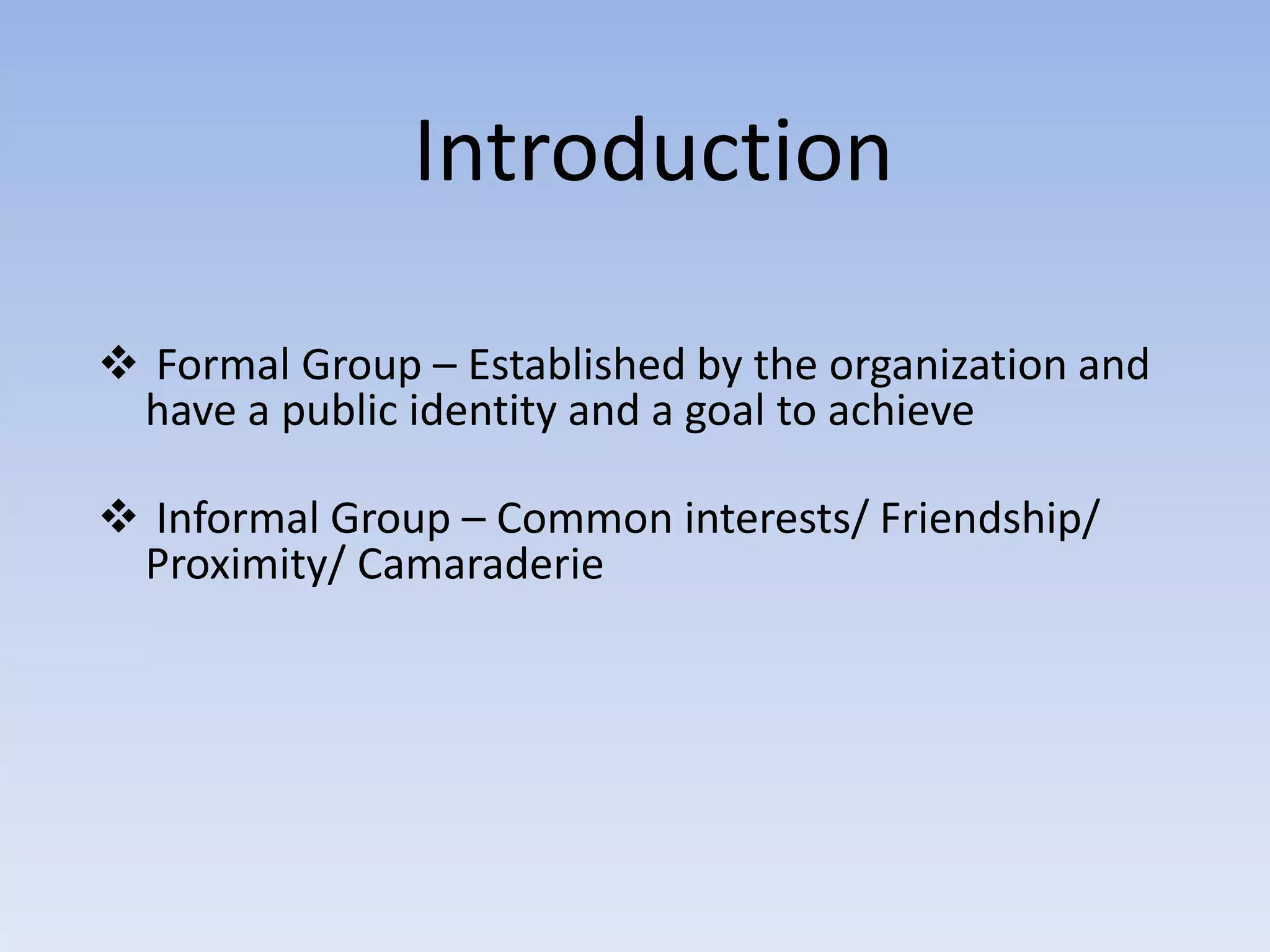 Introduction

❖ Formal Group – Established by the organization and have a public identity and a goal to achieve

❖ Informal Group – Common interests/ Friendship/ Proximity/ Camaraderie